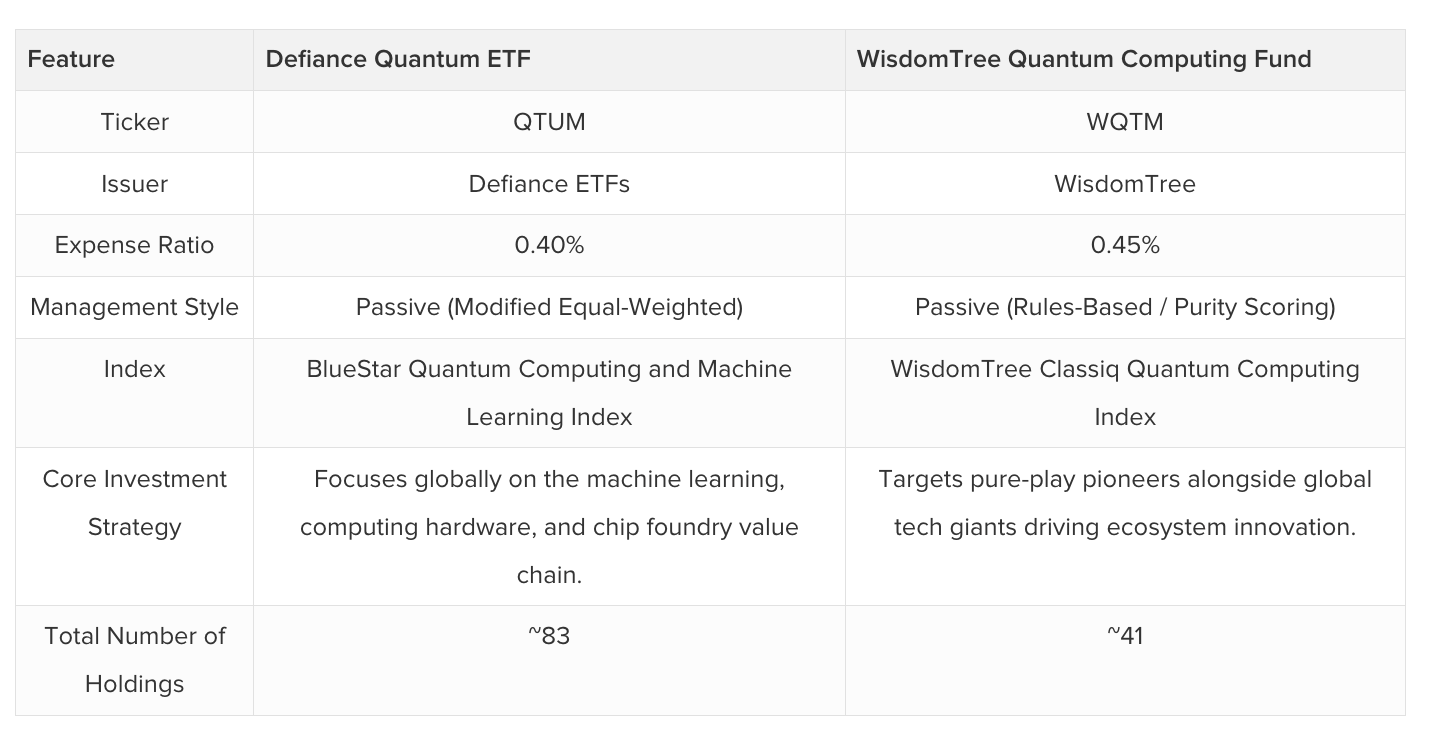 | Feature | Defiance Quantum ETF | WisdomTree Quantum Computing Fund |
|---|---|---|
| Ticker | QTUM | WQTM |
| Issuer | Defiance ETFs | WisdomTree |
| Expense Ratio | 0.40% | 0.45% |
| Management Style | Passive (Modified Equal-Weighted) | Passive (Rules-Based / Purity Scoring) |
| Index | BlueStar Quantum Computing and Machine Learning Index | WisdomTree Classiq Quantum Computing Index |
| Core Investment Strategy | Focuses globally on the machine learning, computing hardware, and chip foundry value chain. | Targets pure-play pioneers alongside global tech giants driving ecosystem innovation. |
| Total Number of Holdings | ~83 | ~41 |